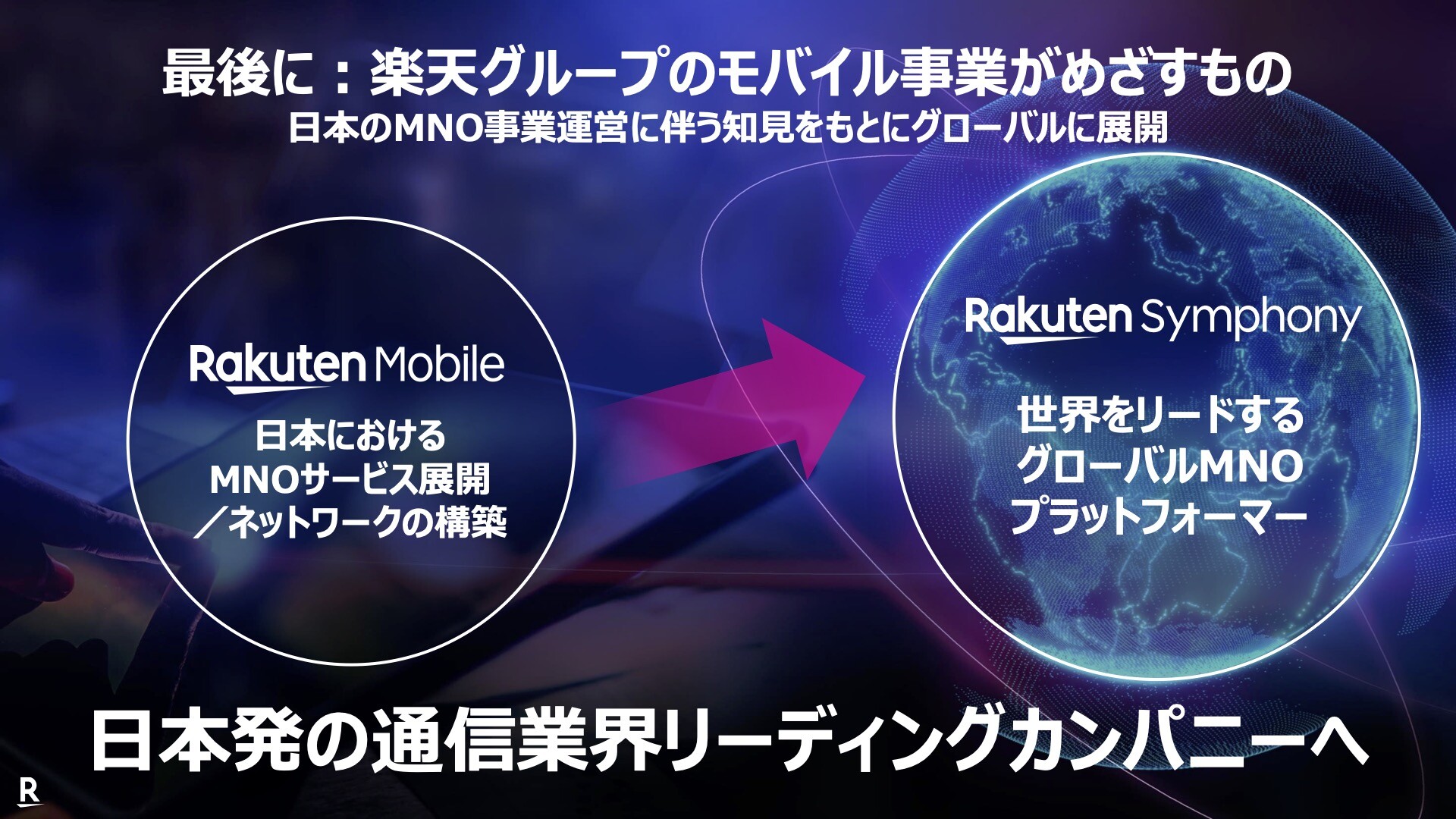 最後に：楽天グループのモバイル事業がめざすもの
日本のMNO事業運営に伴う知見をもとにグローバルに展開

Rakuten Mobile
日本における
MNOサービス展開
／ネットワークの構築

Rakuten Symphony
世界をリードする
グローバルMNO
プラットフォーマー

日本発の通信業界リーディングカンパニーへ

R